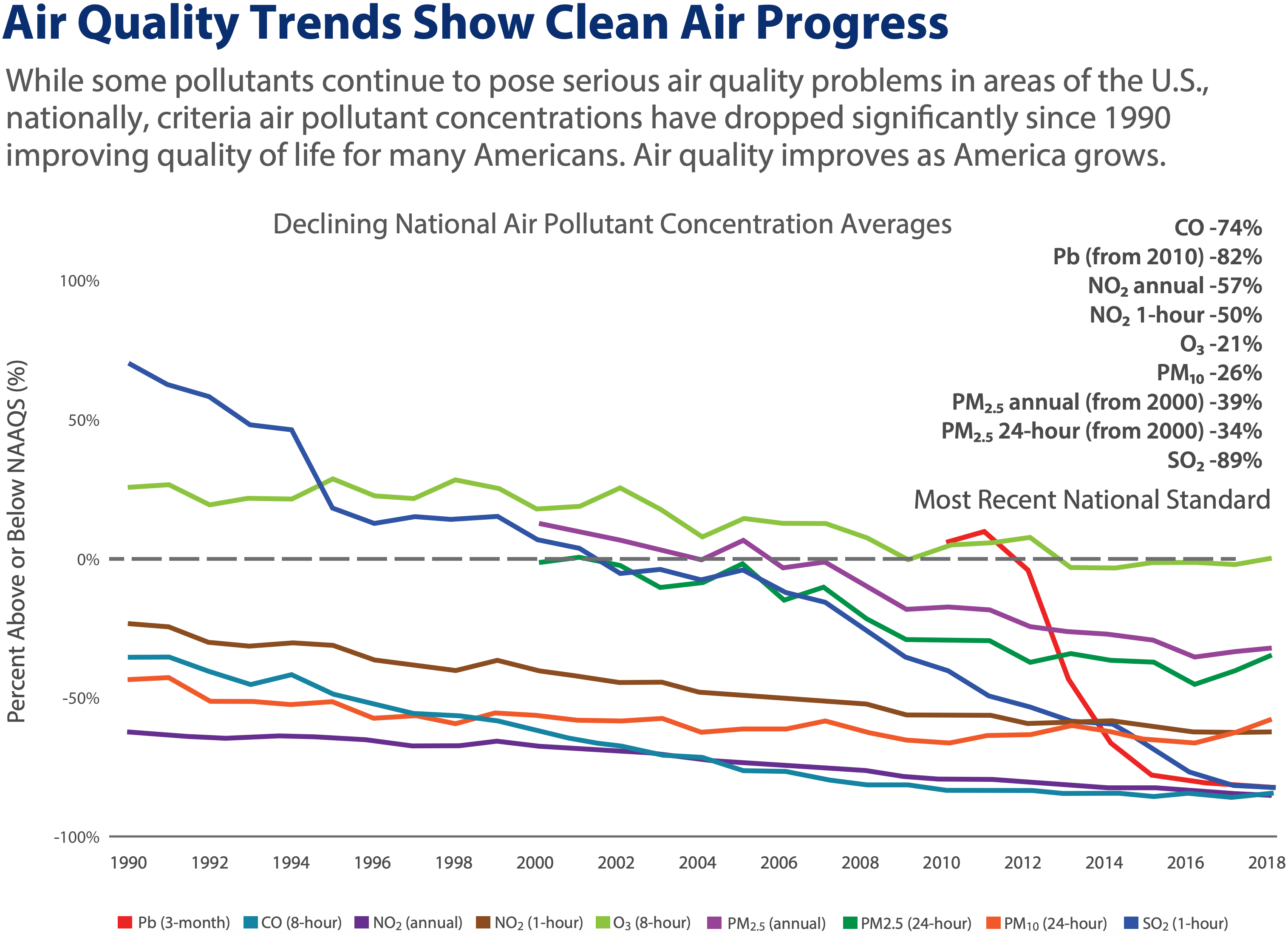 Air Quality Trends Show Clean Air Progress

While some pollutants continue to pose serious air quality problems in areas of the U.S., nationally, criteria air pollutant concentrations have dropped significantly since 1990 improving quality of life for many Americans. Air quality improves as America grows.

Declining National Air Pollutant Concentration Averages

CO -74%
Pb (from 2010) -82%
$NO_2$ annual -57%
$NO_2$ 1-hour -50%
$O_3$ -21%
$PM_{10}$ -26%
$PM_{2.5}$ annual (from 2000) -39%
$PM_{2.5}$ 24-hour (from 2000) -34%
$SO_2$ -89%

Most Recent National Standard

Percent Above or Below NAAQS (%)

100%
50%
0%
-50%
-100%

1990 1992 1994 1996 1998 2000 2002 2004 2006 2008 2010 2012 2014 2016 2018

Pb (3-month) CO (8-hour) $NO_2$ (annual) $NO_2$ (1-hour) $O_3$ (8-hour) $PM_{2.5}$ (annual) PM2.5 (24-hour) $PM_{10}$ (24-hour) $SO_2$ (1-hour)